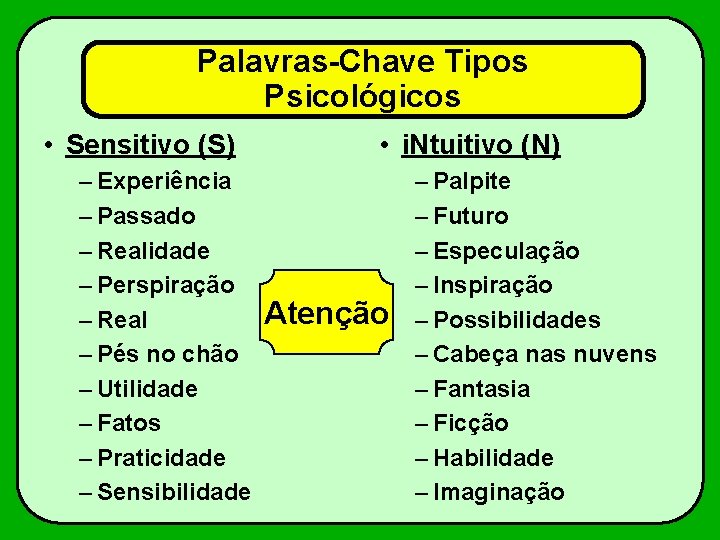 Palavras-Chave Tipos Psicológicos

• Sensitivo (S)
– Experiência
– Passado
– Realidade
– Perspiração
– Real
– Pés no chão
– Utilidade
– Fatos
– Praticidade
– Sensibilidade

Atenção

• iNtuitivo (N)
– Palpite
– Futuro
– Especulação
– Inspiração
– Possibilidades
– Cabeça nas nuvens
– Fantasia
– Ficção
– Habilidade
– Imaginação